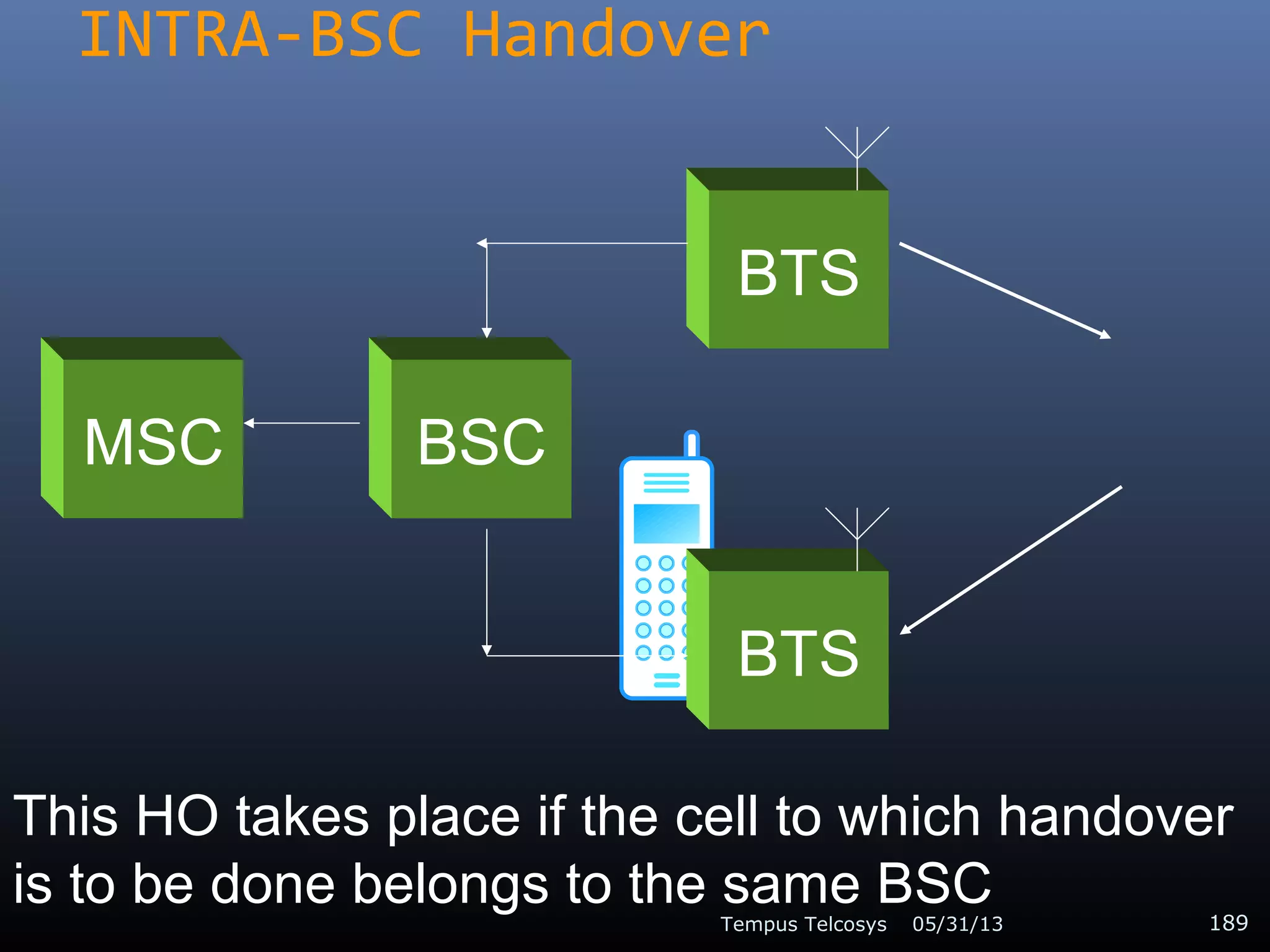 INTRA-BSC Handover

BTS

MSC

BSC

BTS

This HO takes place if the cell to which handover is to be done belongs to the same BSC

Tempus Telcosys 05/31/13

189